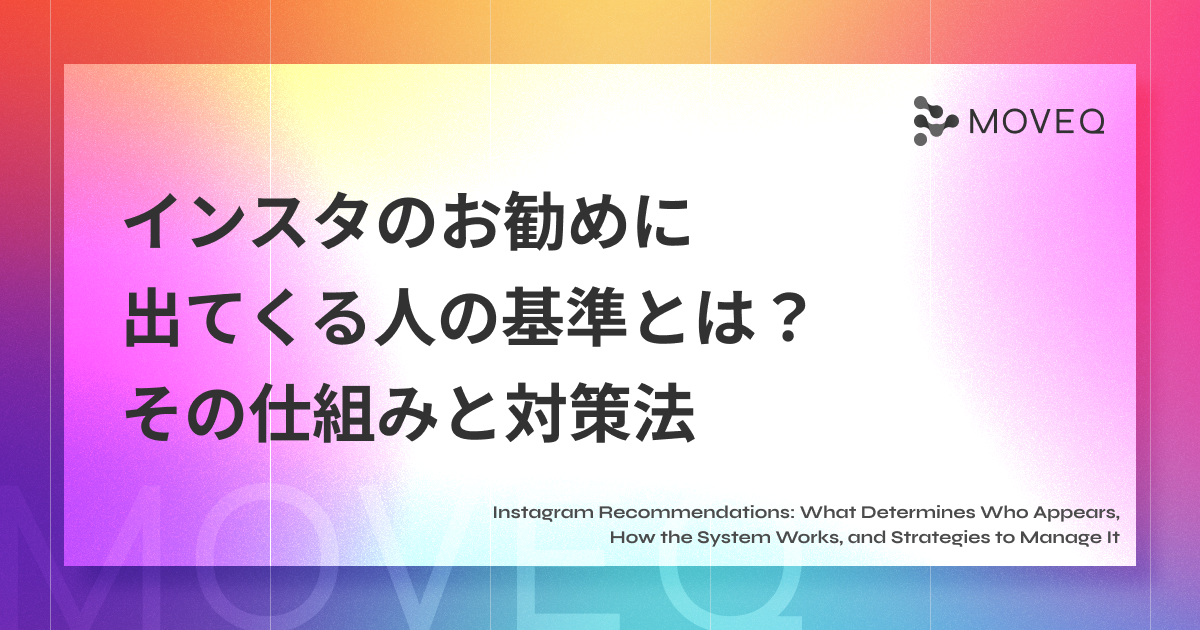 MOVEQ

インスタのお勧めに
出てくる人の基準とは？
その仕組みと対策法

Instagram Recommendations: What Determines Who Appears, How the System Works, and Strategies to Manage It

MOVEQ